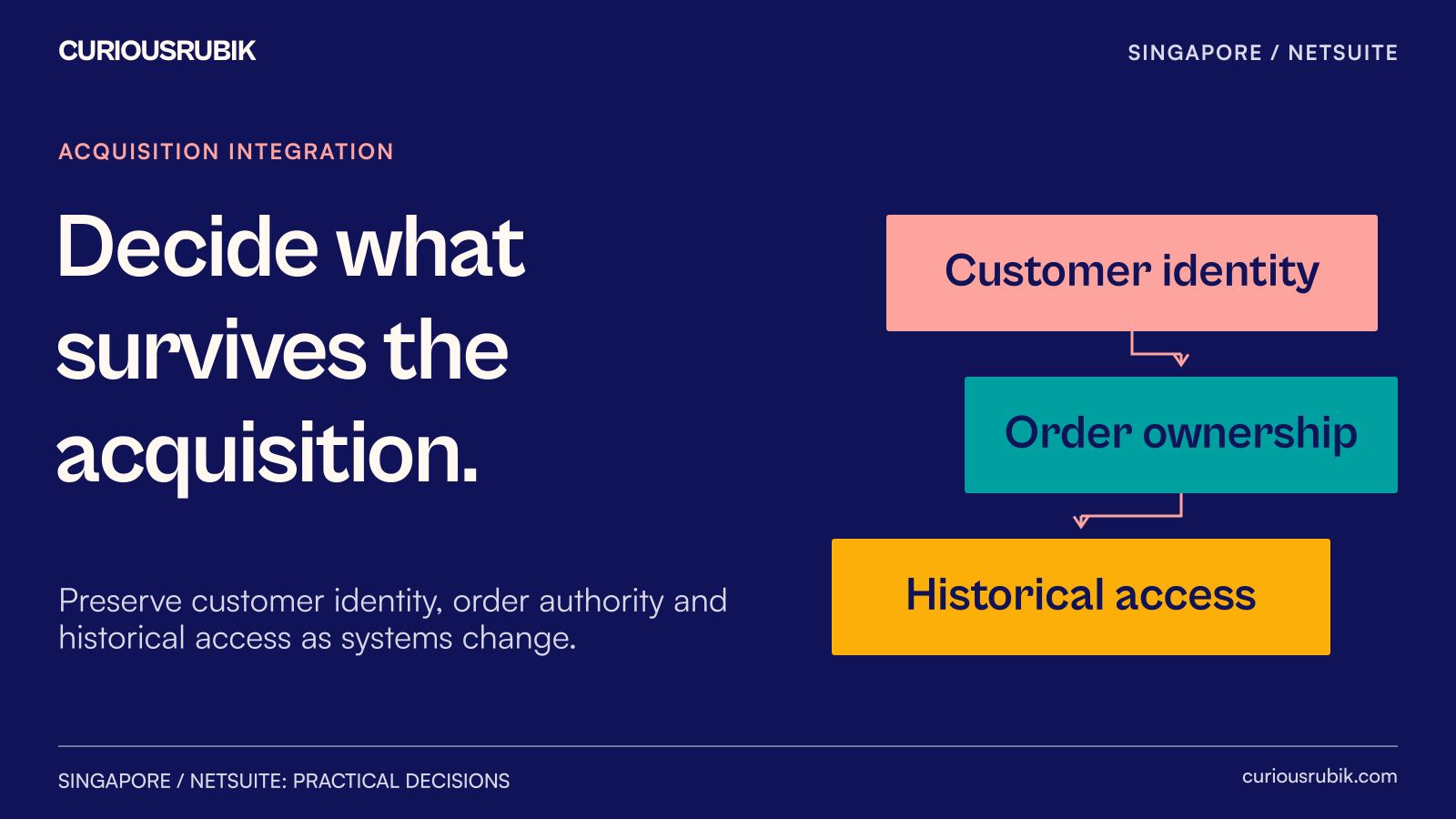 CURIOUSRUBIK

SINGAPORE / NETSUITE

ACQUISITION INTEGRATION

Decide what survives the acquisition.

Preserve customer identity, order authority and historical access as systems change.

Customer identity

Order ownership

Historical access

SINGAPORE / NETSUITE: PRACTICAL DECISIONS

curiousrubik.com